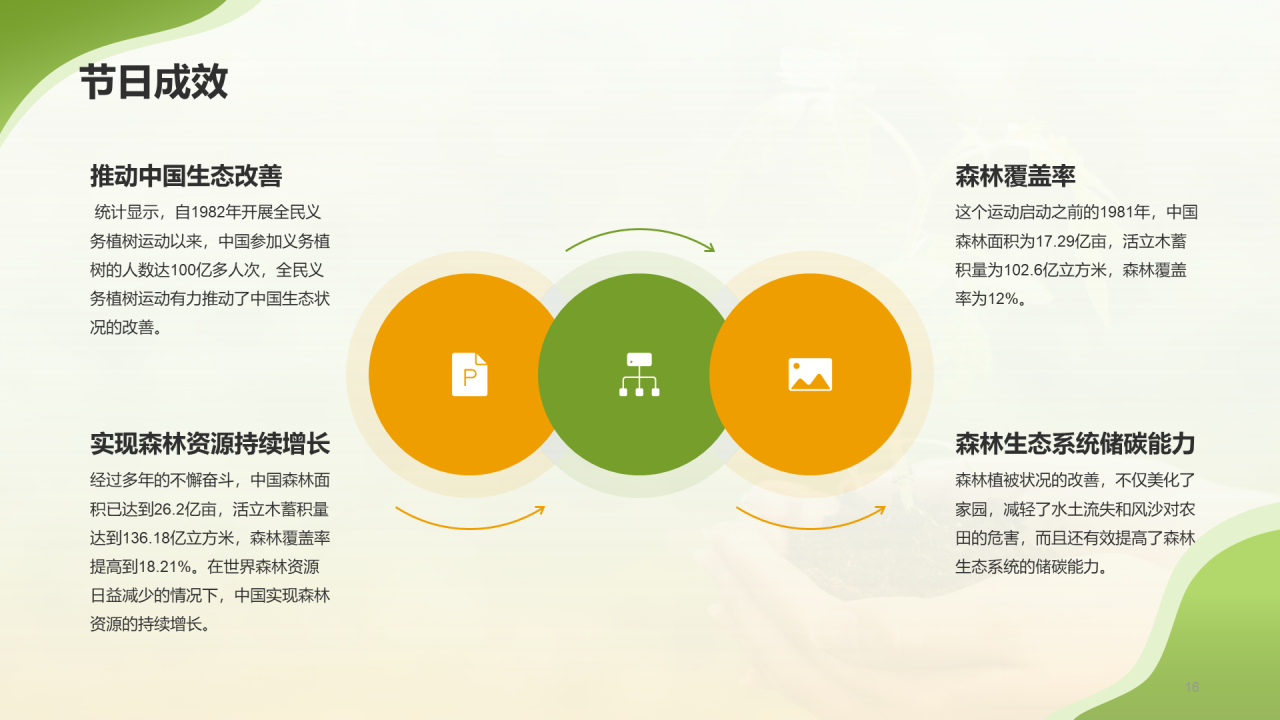 节日成效

推动中国生态改善

统计显示，自1982年开展全民义务植树运动以来，中国参加义务植树的人数达100亿多人次，全民义务植树运动有力推动了中国生态状况的改善。

实现森林资源持续增长

经过多年的不懈奋斗，中国森林面积已达到26.2亿亩，活立木蓄积量达到136.18亿立方米，森林覆盖率提高到18.21%。在世界森林资源日益减少的情况下，中国实现森林资源的持续增长。

P

森林覆盖率

这个运动启动之前的1981年，中国森林面积为17.29亿亩，活立木蓄积量为102.6亿立方米，森林覆盖率为12%。

森林生态系统储碳能力

森林植被状况的改善，不仅美化了家园，减轻了水土流失和风沙对农田的危害，而且还有效提高了森林生态系统的储碳能力。

16